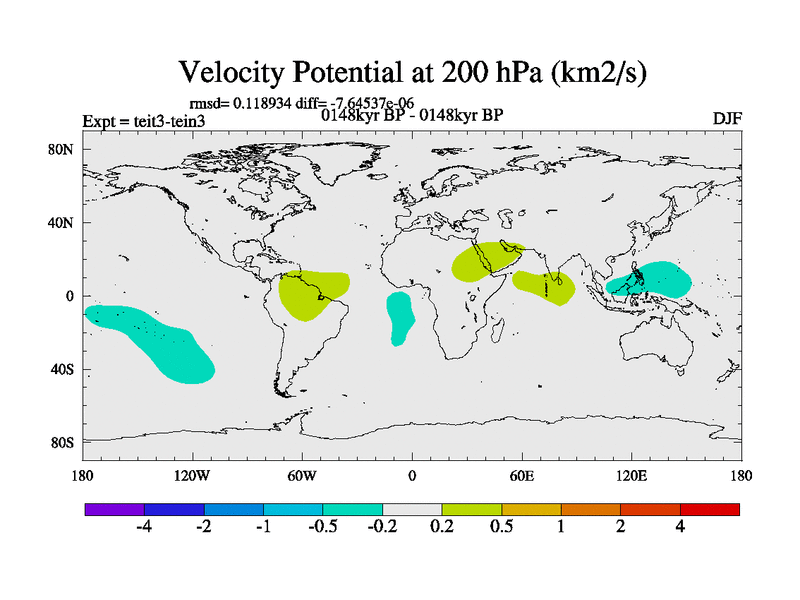 Velocity Potential at 200 hPa (km2/s)

rmsd= 0.118934 diff= -7.64537e-06

Expt = teit3-tein3

0148kyr BP - 0148kyr BP

DJF

80N
40N
0
40S
80S

180 120W 60W 0 60E 120E 180

-4 -2 -1 -0.5 -0.2 0.2 0.5 1 2 4